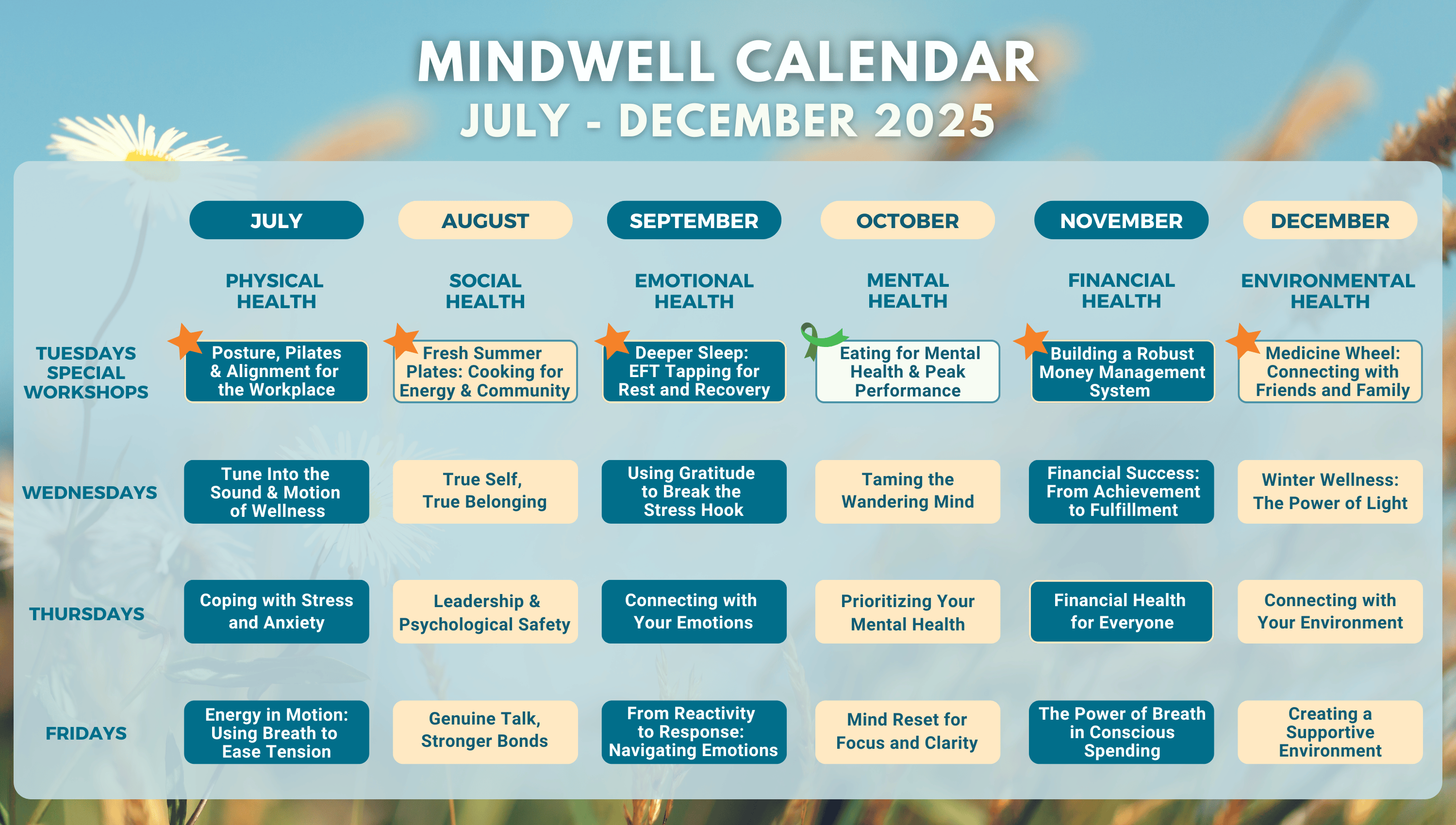 MINDWELL CALENDAR
JULY - DECEMBER 2025

| | JULY | AUGUST | SEPTEMBER | OCTOBER | NOVEMBER | DECEMBER |
|---|---|---|---|---|---|---|
| | PHYSICAL HEALTH | SOCIAL HEALTH | EMOTIONAL HEALTH | MENTAL HEALTH | FINANCIAL HEALTH | ENVIRONMENTAL HEALTH |
| TUESDAYS SPECIAL WORKSHOPS | Posture, Pilates & Alignment for the Workplace | Fresh Summer Plates: Cooking for Energy & Community | Deeper Sleep: EFT Tapping for Rest and Recovery | Eating for Mental Health & Peak Performance | Building a Robust Money Management System | Medicine Wheel: Connecting with Friends and Family |
| WEDNESDAYS | Tune Into the Sound & Motion of Wellness | True Self, True Belonging | Using Gratitude to Break the Stress Hook | Taming the Wandering Mind | Financial Success: From Achievement to Fulfillment | Winter Wellness: The Power of Light |
| THURSDAYS | Coping with Stress and Anxiety | Leadership & Psychological Safety | Connecting with Your Emotions | Prioritizing Your Mental Health | Financial Health for Everyone | Connecting with Your Environment |
| FRIDAYS | Energy in Motion: Using Breath to Ease Tension | Genuine Talk, Stronger Bonds | From Reactivity to Response: Navigating Emotions | Mind Reset for Focus and Clarity | The Power of Breath in Conscious Spending | Creating a Supportive Environment |